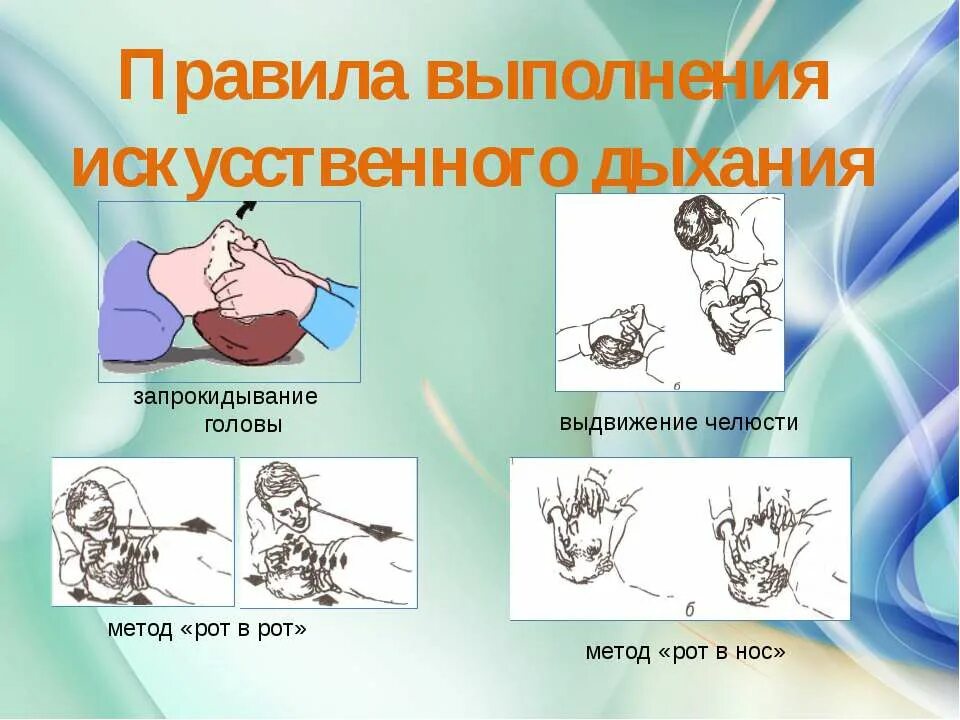 Правила выполнения искусственного дыхания

запрокидывание головы

б

выдвижение челюсти

метод «рот в рот»

б

метод «рот в нос»